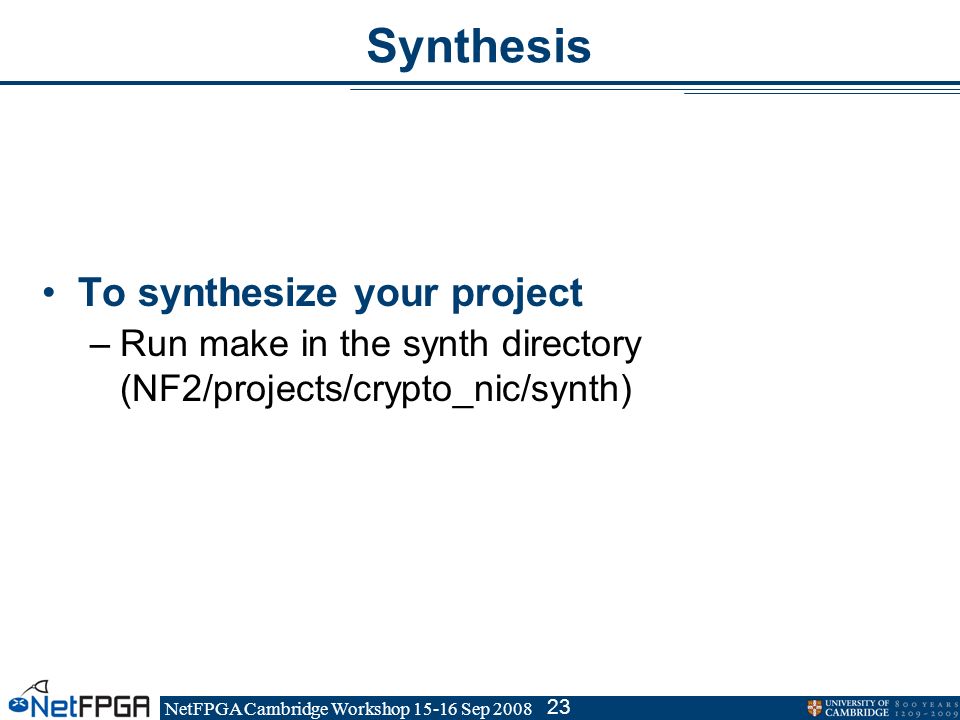 Synthesis

• To synthesize your project
– Run make in the synth directory (NF2/projects/crypto_nic/synth)

NetFPGA

NetFPGA Cambridge Workshop 15-16 Sep 2008 23

UNIVERSITY OF CAMBRIDGE 800 YEARS 1209-2009